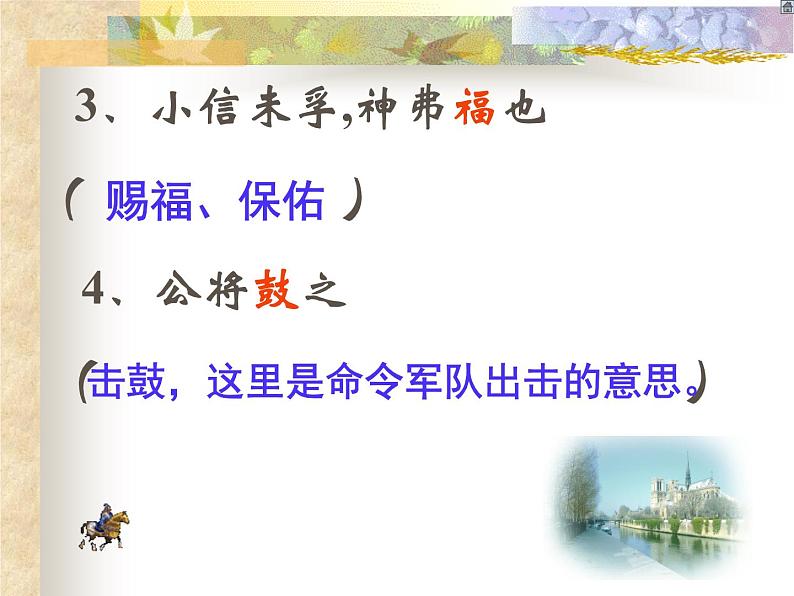 3、小信未孚,神弗福也

( 赐福、保佑 )

4、公将鼓之

(击鼓，这里是命令军队出击的意思。)